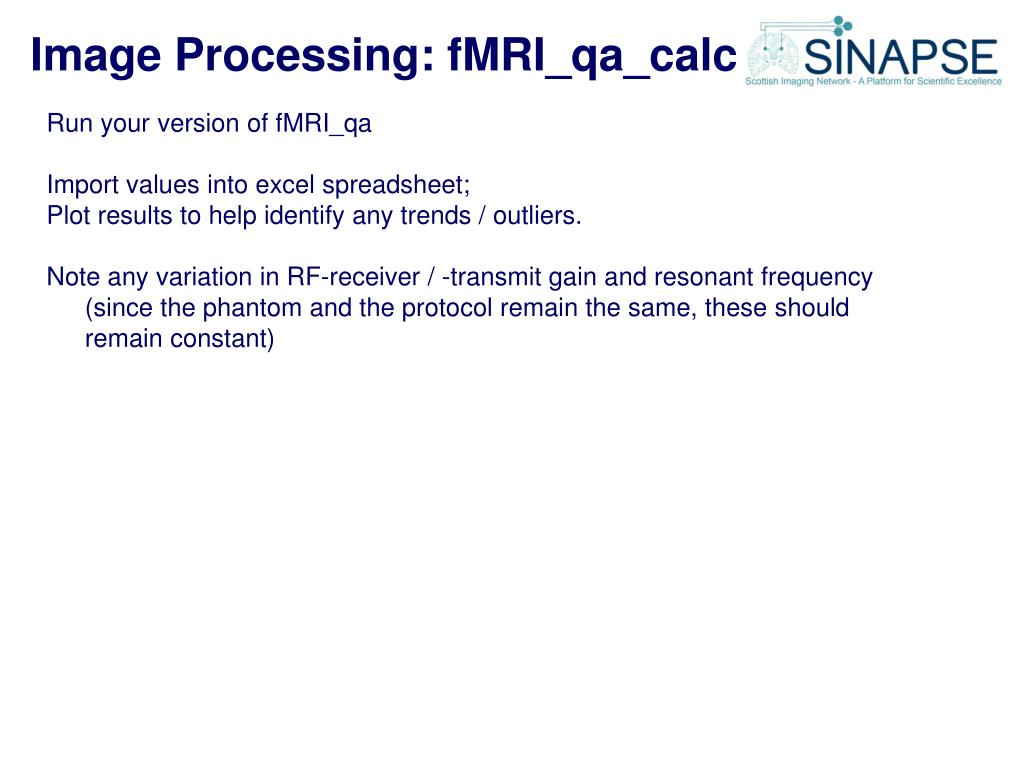 Image Processing: fMRI_qa_calc

SINAPSE
Scottish Imaging Network - A Platform for Scientific Excellence

Run your version of fMRI_qa

Import values into excel spreadsheet;
Plot results to help identify any trends / outliers.

Note any variation in RF-receiver / -transmit gain and resonant frequency (since the phantom and the protocol remain the same, these should remain constant)